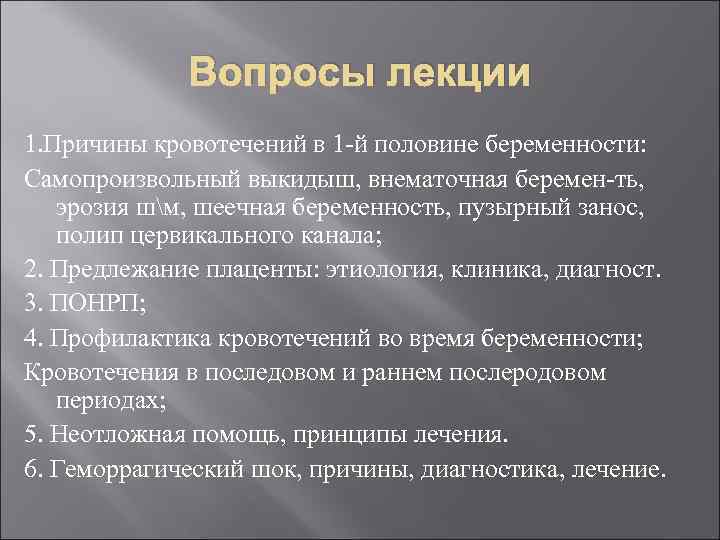 Вопросы лекции

1.Причины кровотечений в 1-й половине беременности:

Самопроизвольный выкидыш, внематочная беремен-ть, эрозия ш\м, шеечная беременность, пузырный занос, полип цервикального канала;

2. Предлежание плаценты: этиология, клиника, диагност.

3. ПОНРП;

4. Профилактика кровотечений во время беременности;

Кровотечения в последовом и раннем послеродовом периодах;

5. Неотложная помощь, принципы лечения.

6. Геморрагический шок, причины, диагностика, лечение.